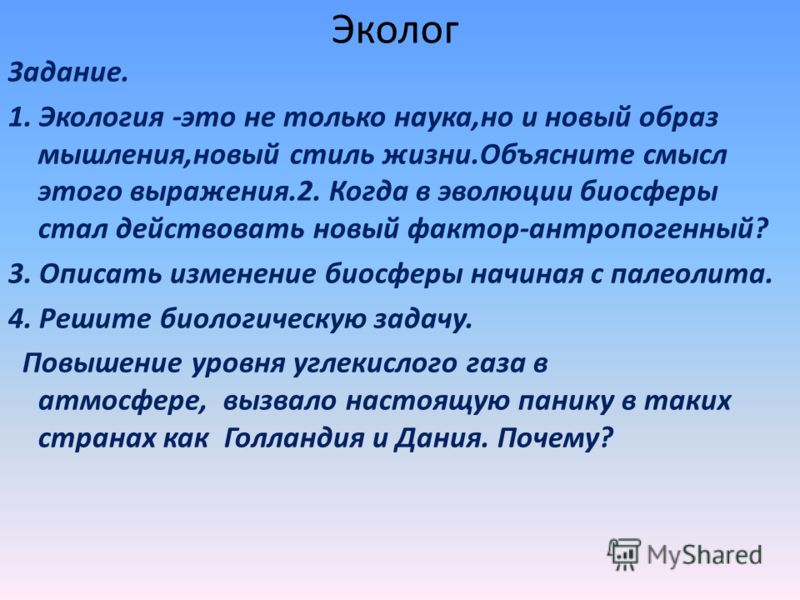 Эколог

Задание.

1. Экология -это не только наука,но и новый образ мышления,новый стиль жизни.Объясните смысл этого выражения.2. Когда в эволюции биосферы стал действовать новый фактор-антропогенный?

3. Описать изменение биосферы начиная с палеолита.

4. Решите биологическую задачу.

Повышение уровня углекислого газа в атмосфере, вызвало настоящую панику в таких странах как Голландия и Дания. Почему?

MyShared